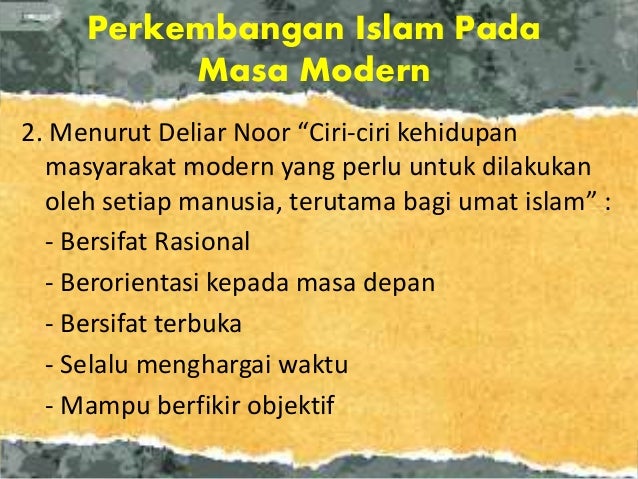 Perkembangan Islam Pada Masa Modern

2. Menurut Deliar Noor “Ciri-ciri kehidupan masyarakat modern yang perlu untuk dilakukan oleh setiap manusia, terutama bagi umat islam” :

- Bersifat Rasional
- Berorientasi kepada masa depan
- Bersifat terbuka
- Selalu menghargai waktu
- Mampu berfikir objektif